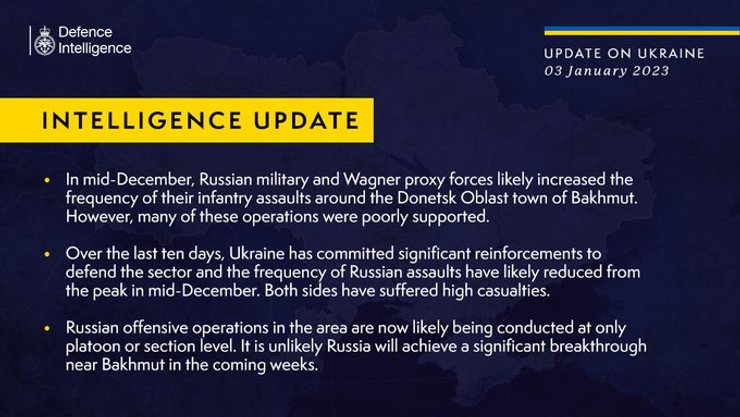 Defence Intelligence

UPDATE ON UKRAINE
03 January 2023

INTELLIGENCE UPDATE

• In mid-December, Russian military and Wagner proxy forces likely increased the frequency of their infantry assaults around the Donetsk Oblast town of Bakhmut. However, many of these operations were poorly supported.

• Over the last ten days, Ukraine has committed significant reinforcements to defend the sector and the frequency of Russian assaults have likely reduced from the peak in mid-December. Both sides have suffered high casualties.

• Russian offensive operations in the area are now likely being conducted at only platoon or section level. It is unlikely Russia will achieve a significant breakthrough near Bakhmut in the coming weeks.